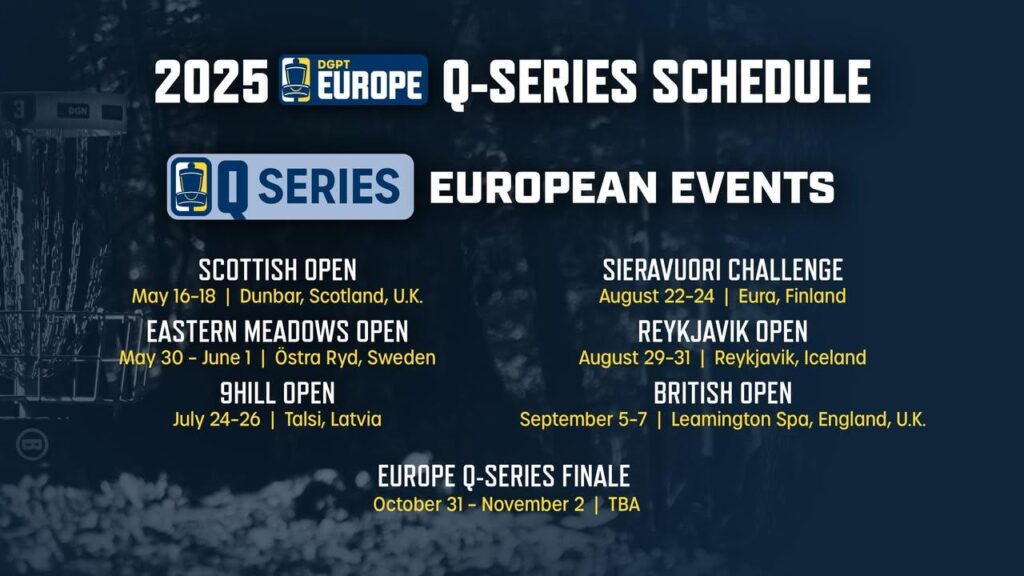 2025 DGPT EUROPE Q-SERIES SCHEDULE

Q SERIES EUROPEAN EVENTS

SCOTTISH OPEN
May 16-18 | Dunbar, Scotland, U.K.

EASTERN MEADOWS OPEN
May 30 - June 1 | Östra Ryd, Sweden

9HILL OPEN
July 24-26 | Talsi, Latvia

SIERAVUORI CHALLENGE
August 22-24 | Eura, Finland

REYKJAVIK OPEN
August 29-31 | Reykjavik, Iceland

BRITISH OPEN
September 5-7 | Leamington Spa, England, U.K.

EUROPE Q-SERIES FINALE
October 31 - November 2 | TBA